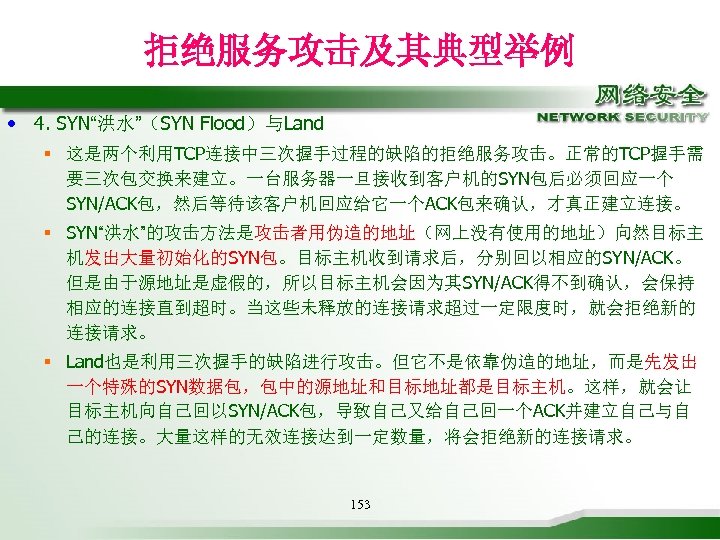 拒绝服务攻击及其典型举例

网络安全
NETWORK SECURITY

• 4. SYN“洪水”（SYN Flood）与Land

▪ 这是两个利用TCP连接中三次握手过程的缺陷的拒绝服务攻击。正常的TCP握手需要三次包交换来建立。一台服务器一旦接收到客户机的SYN包后必须回应一个SYN/ACK包，然后等待该客户机回应给它一个ACK包来确认，才真正建立连接。

▪ SYN“洪水”的攻击方法是攻击者用伪造的地址（网上没有使用的地址）向然目标主机发出大量初始化的SYN包。目标主机收到请求后，分别回以相应的SYN/ACK。但是由于源地址是虚假的，所以目标主机会因为其SYN/ACK得不到确认，会保持相应的连接直到超时。当这些未释放的连接请求超过一定限度时，就会拒绝新的连接请求。

▪ Land也是利用三次握手的缺陷进行攻击。但它不是依靠伪造的地址，而是先发出一个特殊的SYN数据包，包中的源地址和目标地址都是目标主机。这样，就会让目标主机向自己回以SYN/ACK包，导致自己又给自己回一个ACK并建立自己与自己的连接。大量这样的无效连接达到一定数量，将会拒绝新的连接请求。

153